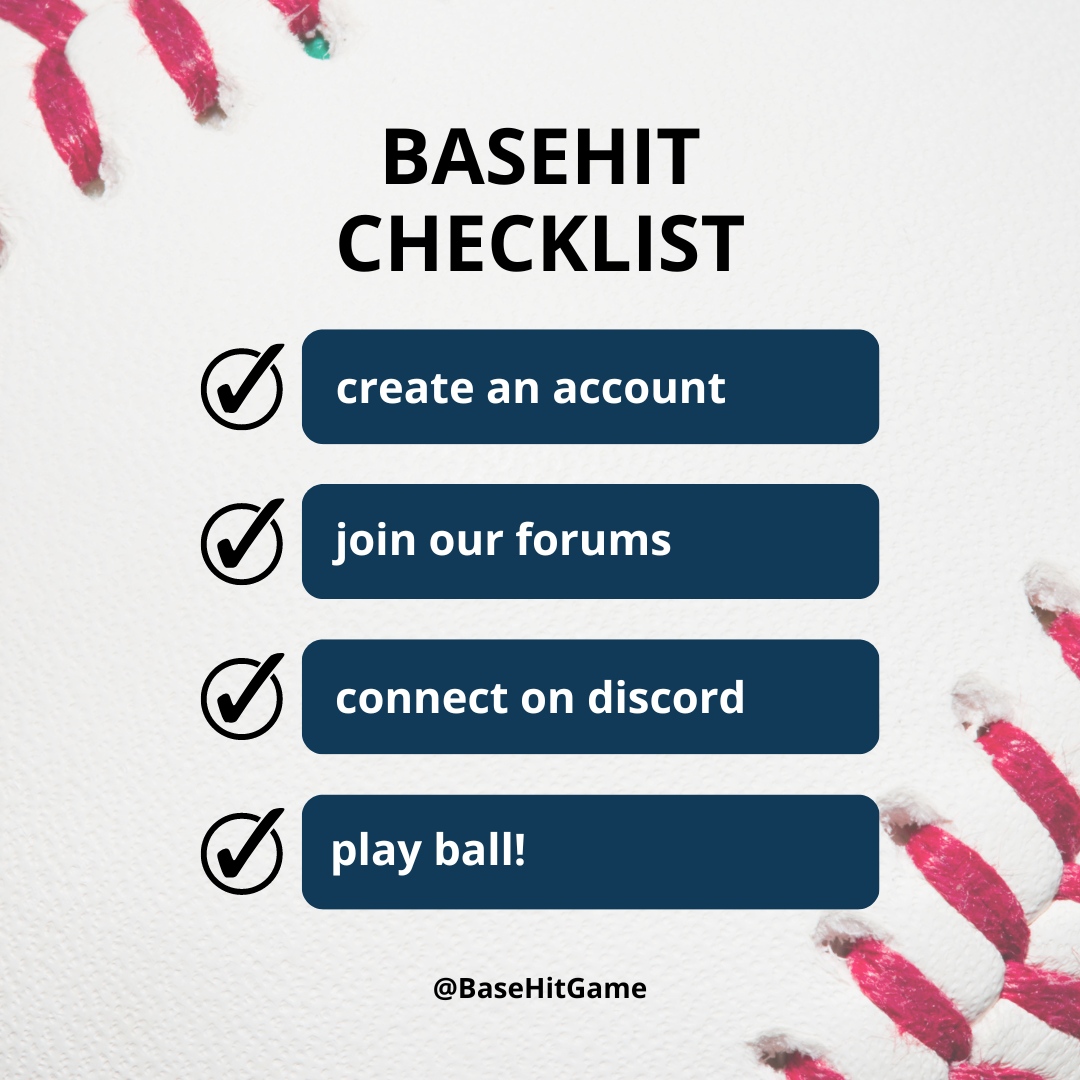 BASEHIT CHECKLIST

create an account

join our forums

connect on discord

play ball!

@BaseHitGame